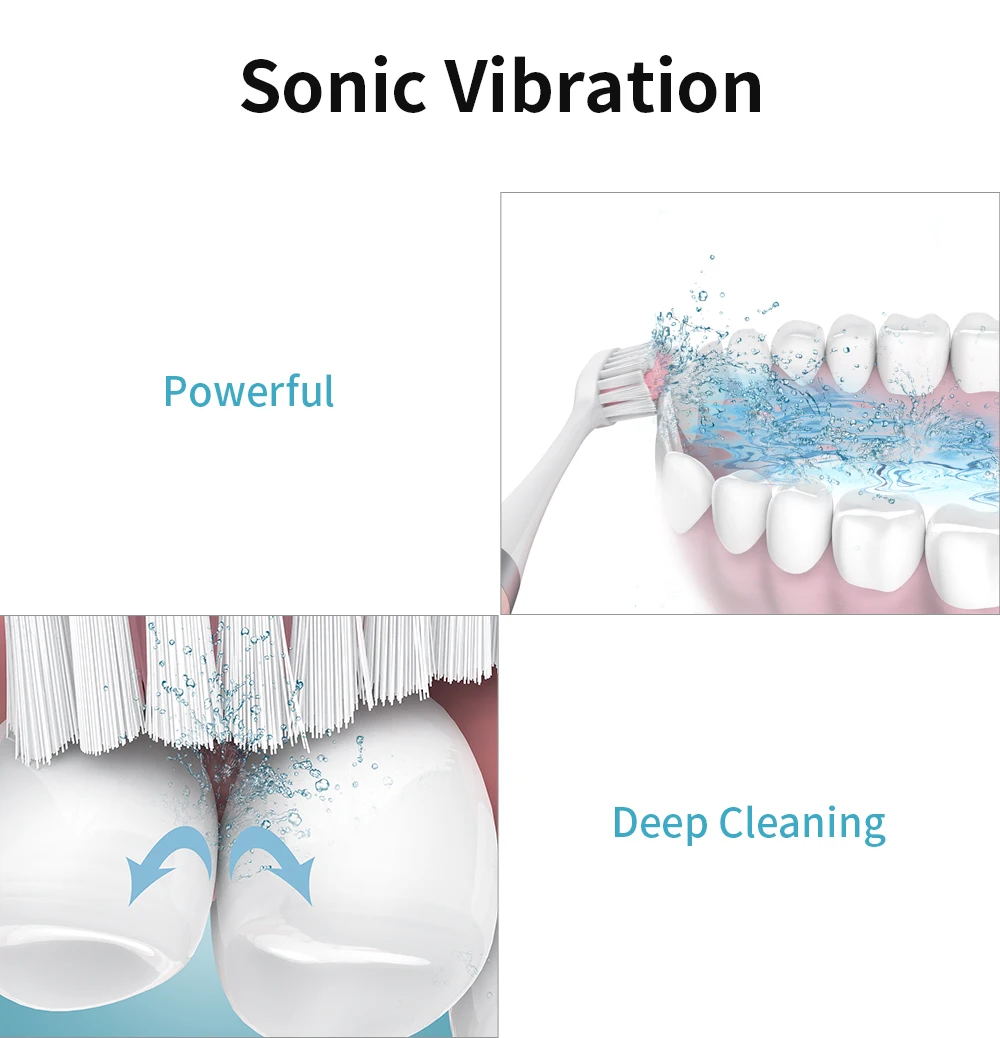 Sonic Vibration

Powerful

Deep Cleaning